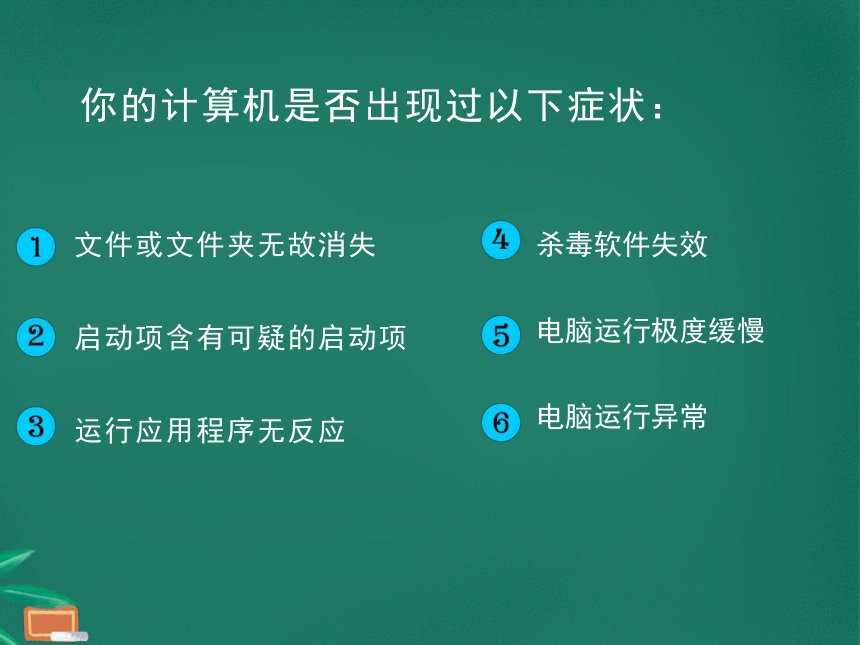 你的计算机是否出现过以下症状：

1 文件或文件夹无故消失

2 启动项含有可疑的启动项

3 运行应用程序无反应

4 杀毒软件失效

5 电脑运行极度缓慢

6 电脑运行异常